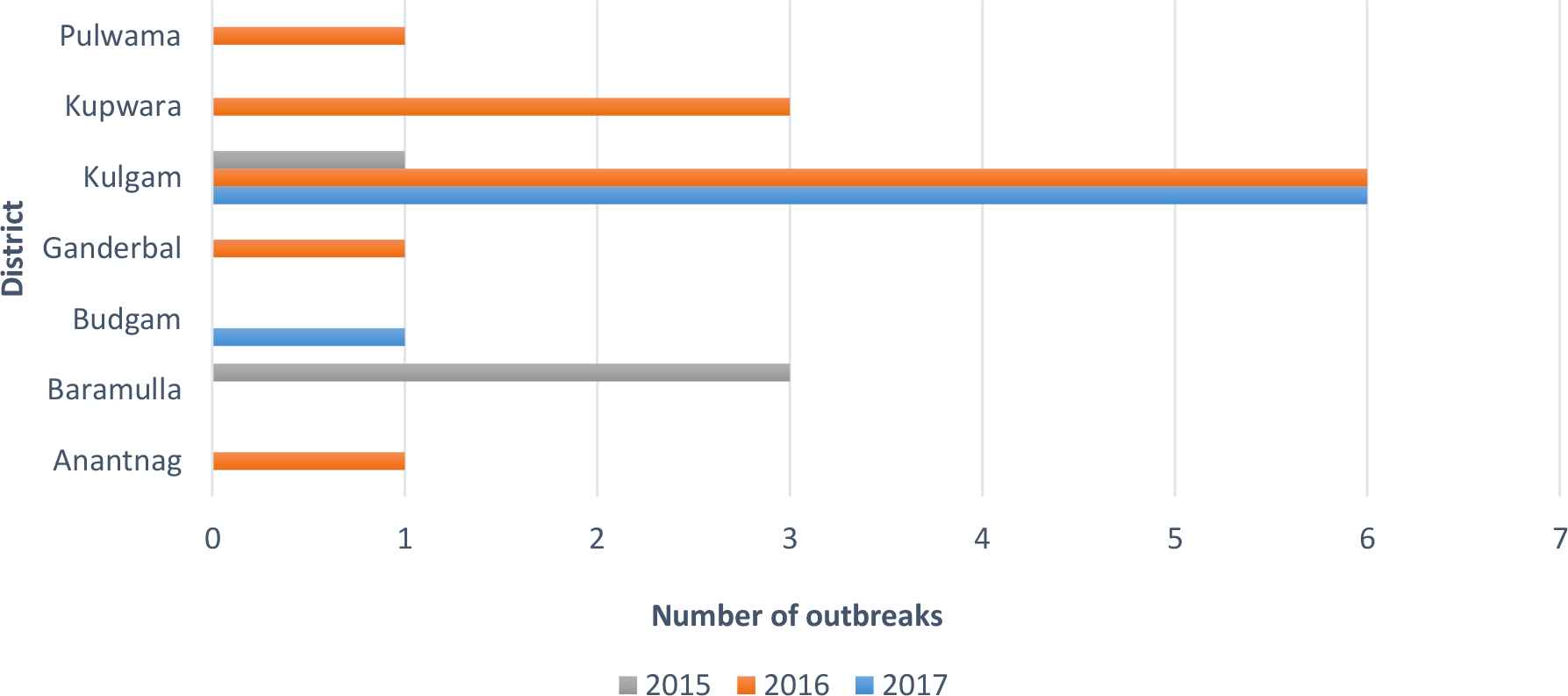 District

Pulwama
Kupwara
Kulgam
Ganderbal
Budgam
Baramulla
Anantnag

0 1 2 3 4 5 6 7

Number of outbreaks

2015 2016 2017